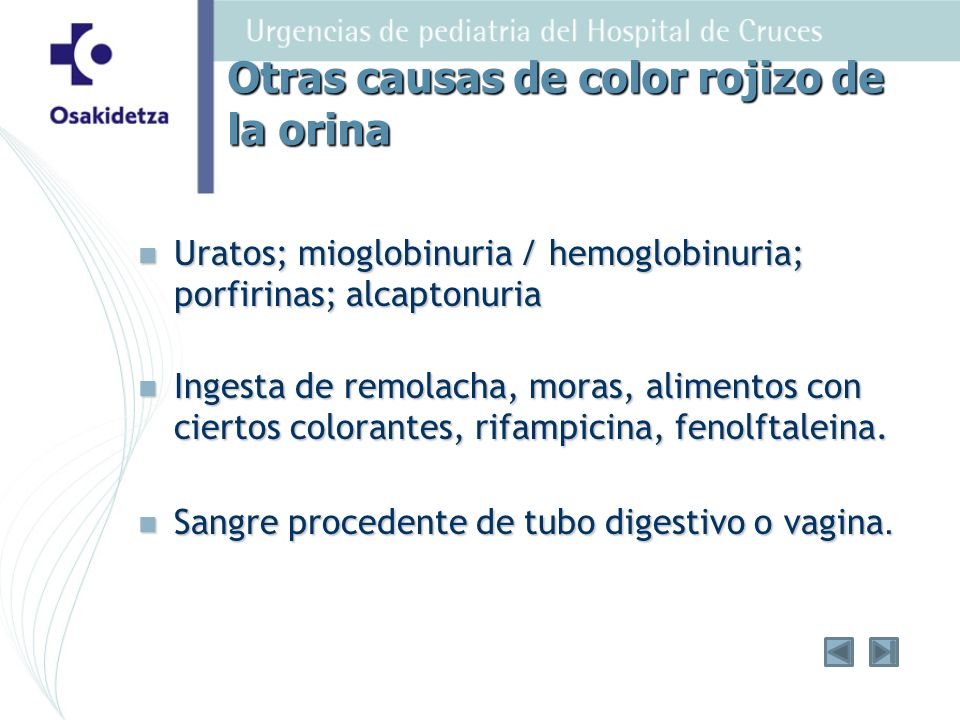 Osakidetza

Urgencias de pediatria del Hospital de Cruces

Otras causas de color rojizo de la orina

Uratos; mioglobinuria / hemoglobinuria; porfirinas; alcaptonuria

Ingesta de remolacha, moras, alimentos con ciertos colorantes, rifampicina, fenolftaleina.

Sangre procedente de tubo digestivo o vagina.